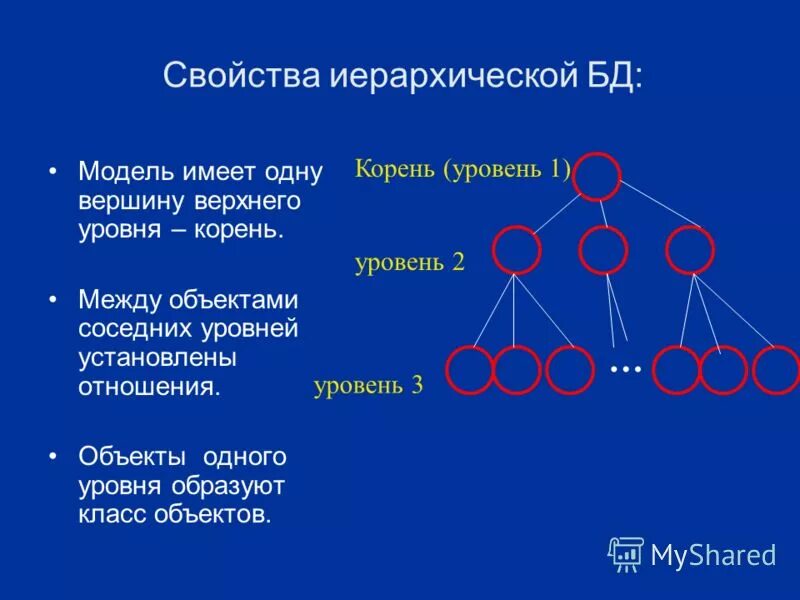 Свойства иерархической БД:

• Модель имеет одну вершину верхнего уровня – корень.

• Между объектами соседних уровней установлены отношения.

• Объекты одного уровня образуют класс объектов.

Корень (уровень 1)

уровень 2

уровень 3

…

MyShared